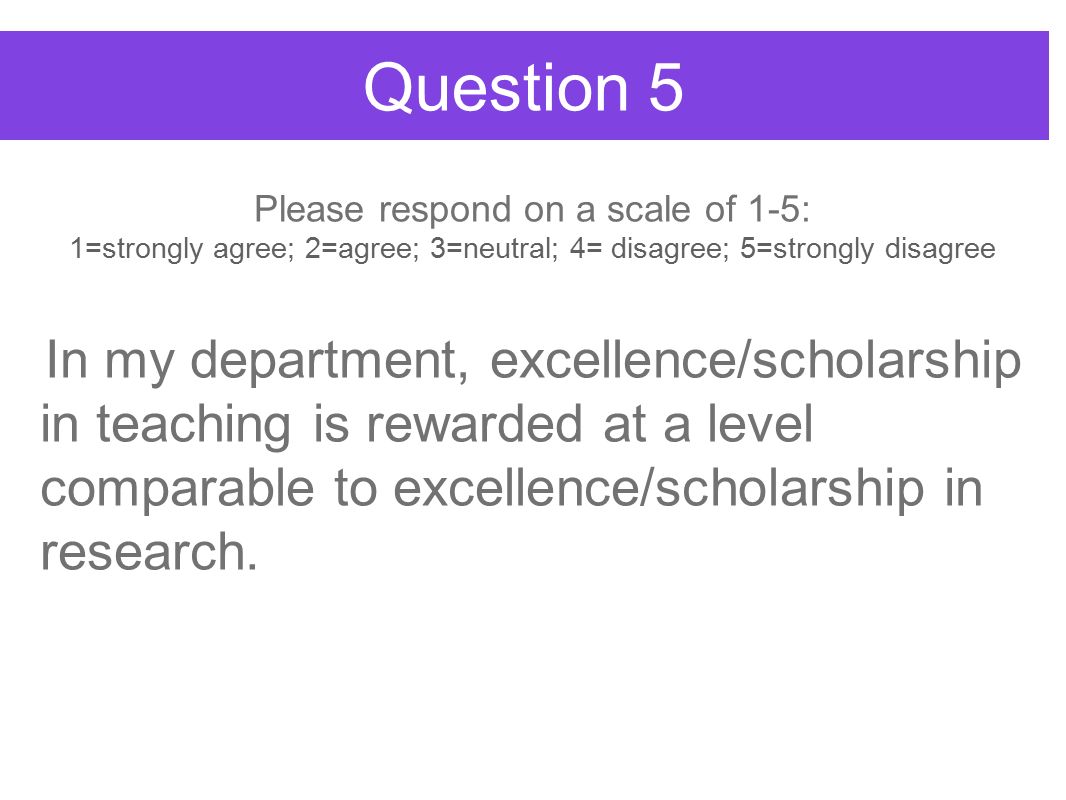 Question 5

Please respond on a scale of 1-5:
1=strongly agree; 2=agree; 3=neutral; 4= disagree; 5=strongly disagree

In my department, excellence/scholarship in teaching is rewarded at a level comparable to excellence/scholarship in research.